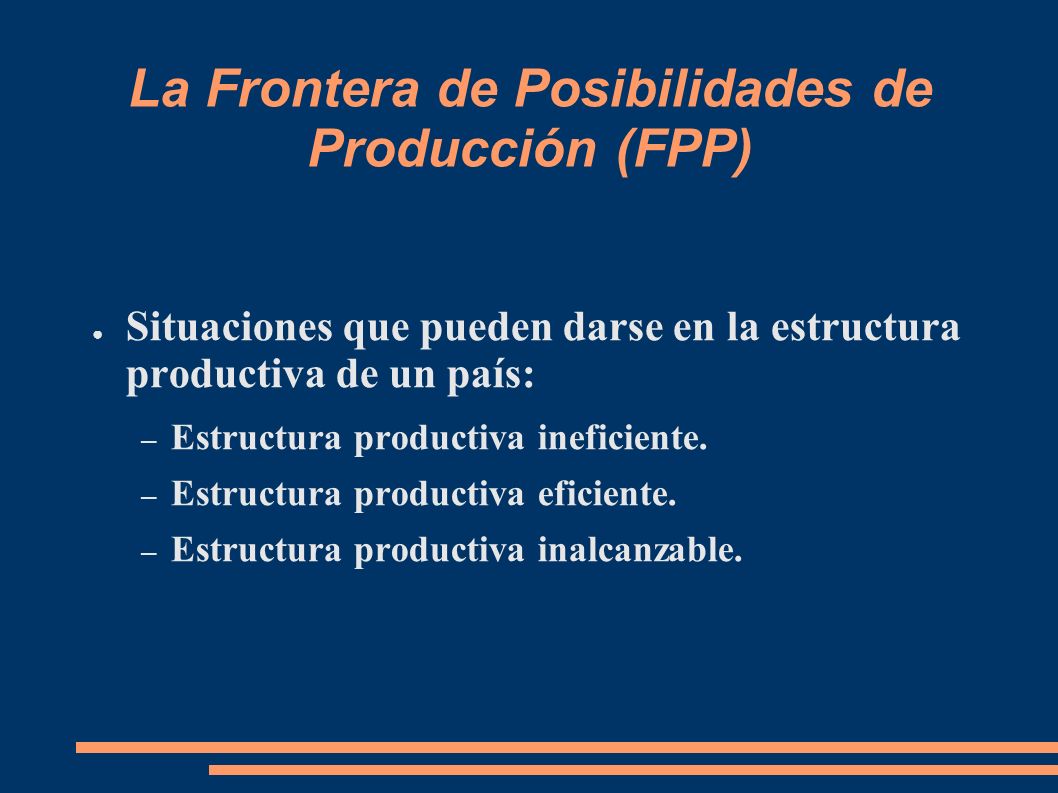 La Frontera de Posibilidades de Producción (FPP)

● Situaciones que pueden darse en la estructura productiva de un país:

– Estructura productiva ineficiente.

– Estructura productiva eficiente.

– Estructura productiva inalcanzable.